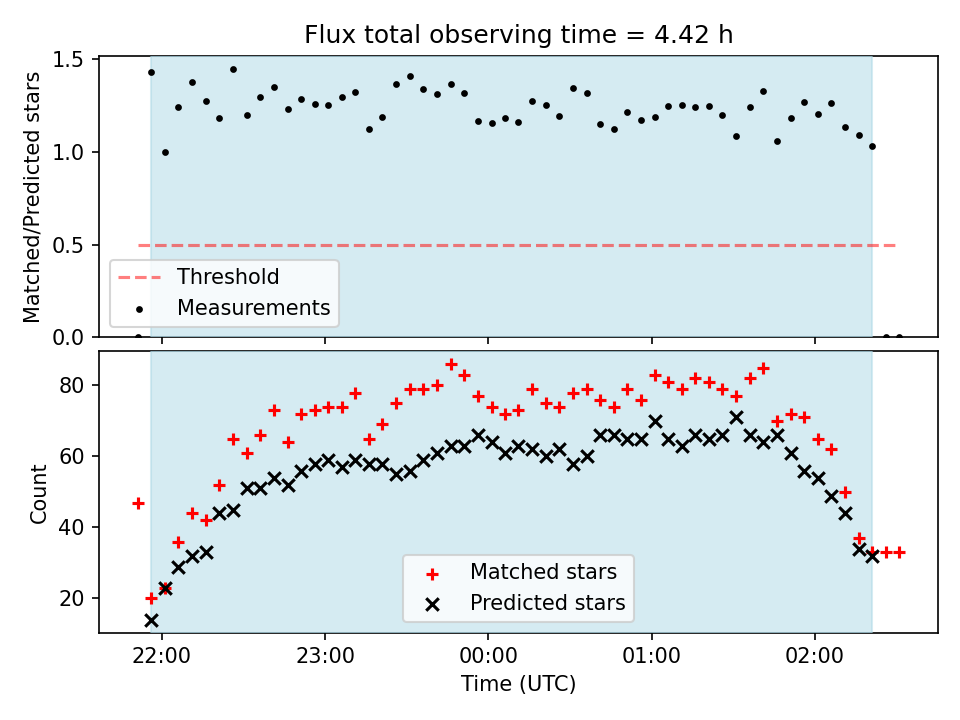 Flux total observing time = 4.42 h

Matched/Predicted stars

1.5
1.0
0.5
0.0

Threshold
Measurements

Count

80
60
40
20

Matched stars
Predicted stars

22:00
23:00
00:00
01:00
02:00

Time (UTC)